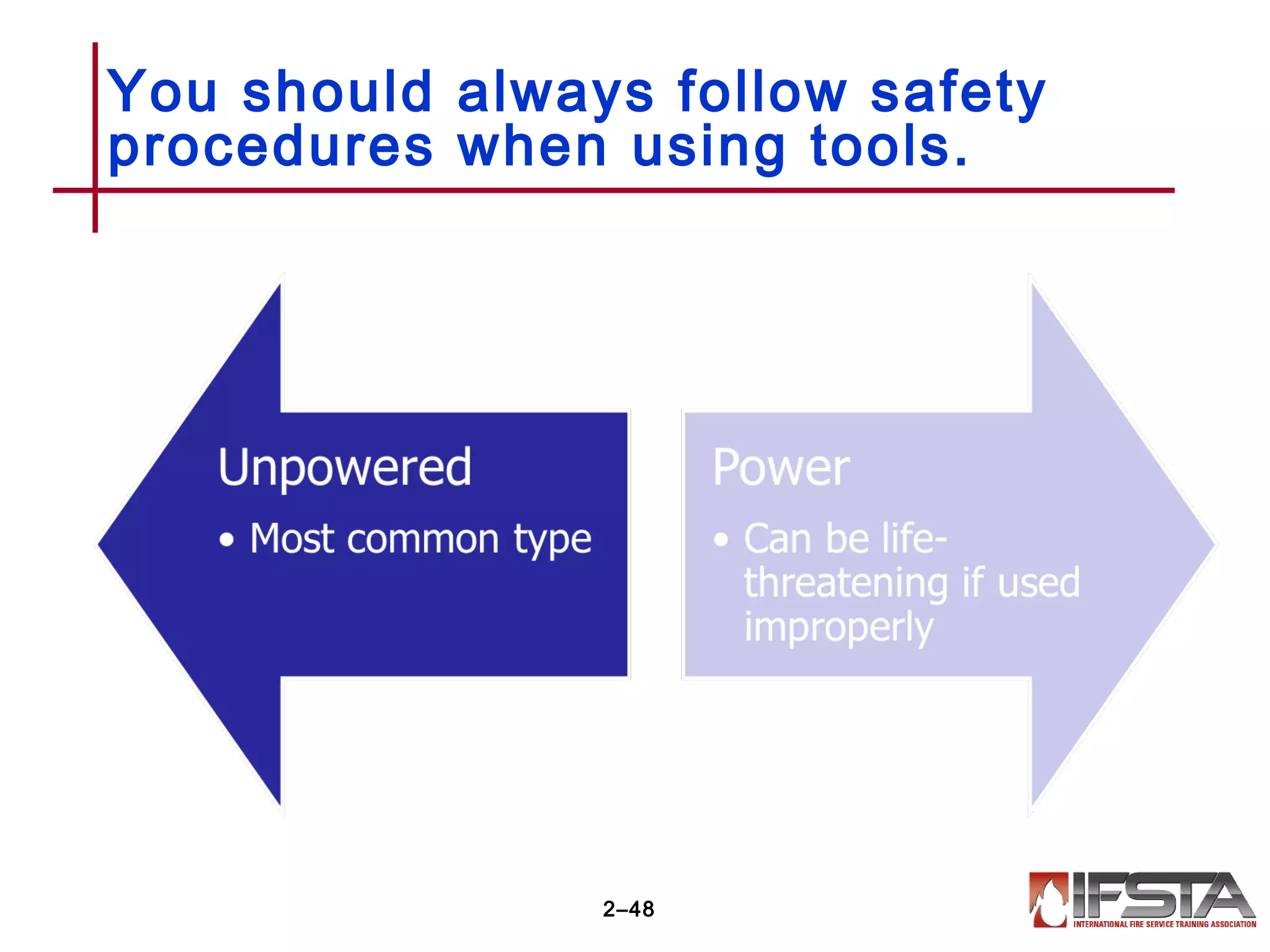 You should always follow safety procedures when using tools.

Unpowered

• Most common type

Power

• Can be life-threatening if used improperly

2–48

IFSTA
INTERNATIONAL FIRE SERVICE TRAINING ASSOCIATION